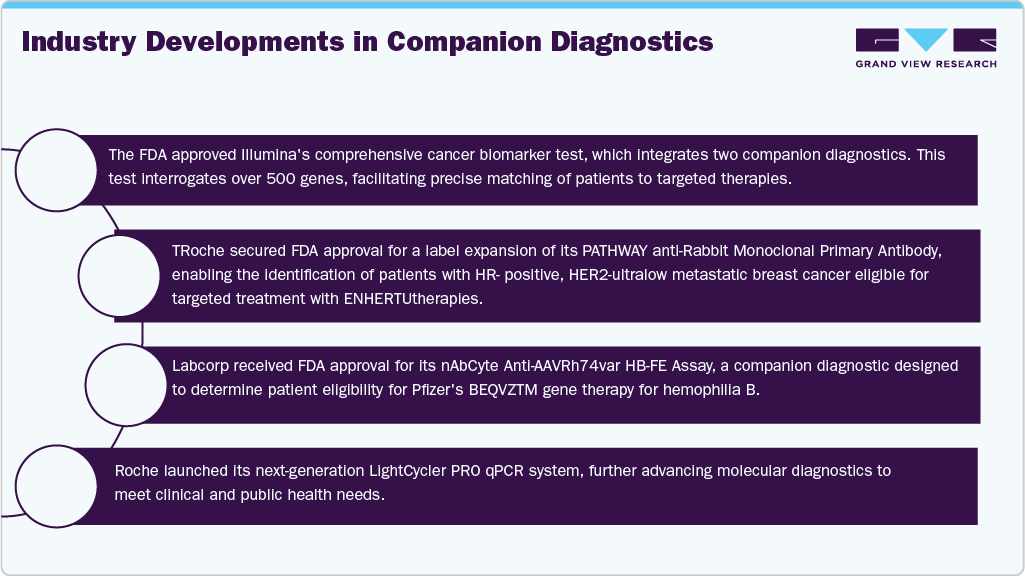 Industry Developments in Companion Diagnostics

GRAND VIEW RESEARCH

The FDA approved Illumina's comprehensive cancer biomarker test, which integrates two companion diagnostics. This test interrogates over 500 genes, facilitating precise matching of patients to targeted therapies.

TRoche secured FDA approval for a label expansion of its PATHWAY anti-Rabbit Monoclonal Primary Antibody, enabling the identification of patients with HR- positive, HER2-ultralow metastatic breast cancer eligible for targeted treatment with ENHERTUtherapies.

Labcorp received FDA approval for its nAbCyte Anti-AAVRh74var HB-FE Assay, a companion diagnostic designed to determine patient eligibility for Pfizer's BEQVZTM gene therapy for hemophilia B.

Roche launched its next-generation LightCycler PRO qPCR system, further advancing molecular diagnostics to meet clinical and public health needs.